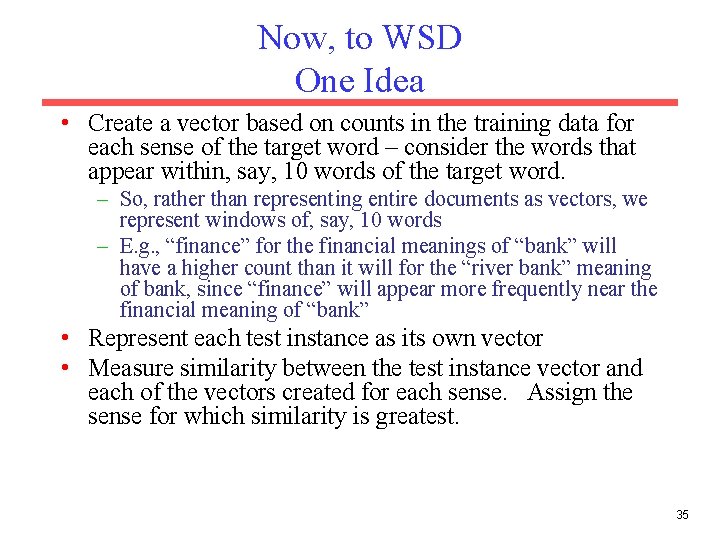 Now, to WSD
One Idea

• Create a vector based on counts in the training data for each sense of the target word – consider the words that appear within, say, 10 words of the target word.

– So, rather than representing entire documents as vectors, we represent windows of, say, 10 words

– E.g., “finance” for the financial meanings of “bank” will have a higher count than it will for the “river bank” meaning of bank, since “finance” will appear more frequently near the financial meaning of “bank”

• Represent each test instance as its own vector

• Measure similarity between the test instance vector and each of the vectors created for each sense. Assign the sense for which similarity is greatest.

35